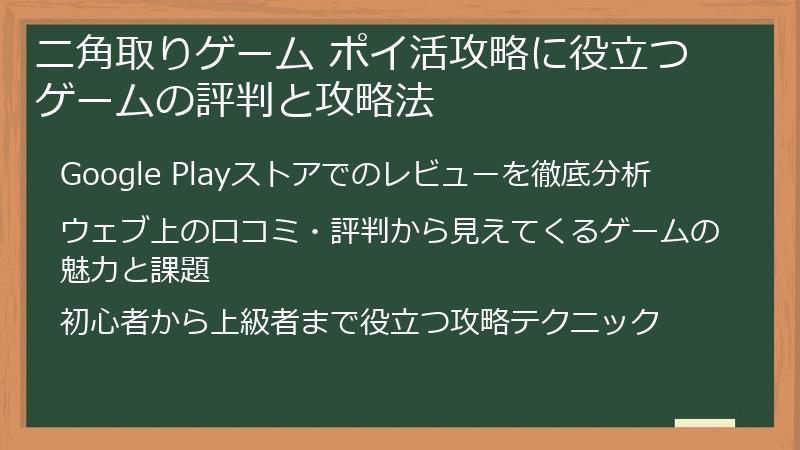 二角取りゲーム ポイ活攻略に役立つゲームの評判と攻略法

Google Playストアでのレビューを徹底分析

ウェブ上の口コミ・評判から見えてくるゲームの魅力と課題

初心者から上級者まで役立つ攻略テクニック